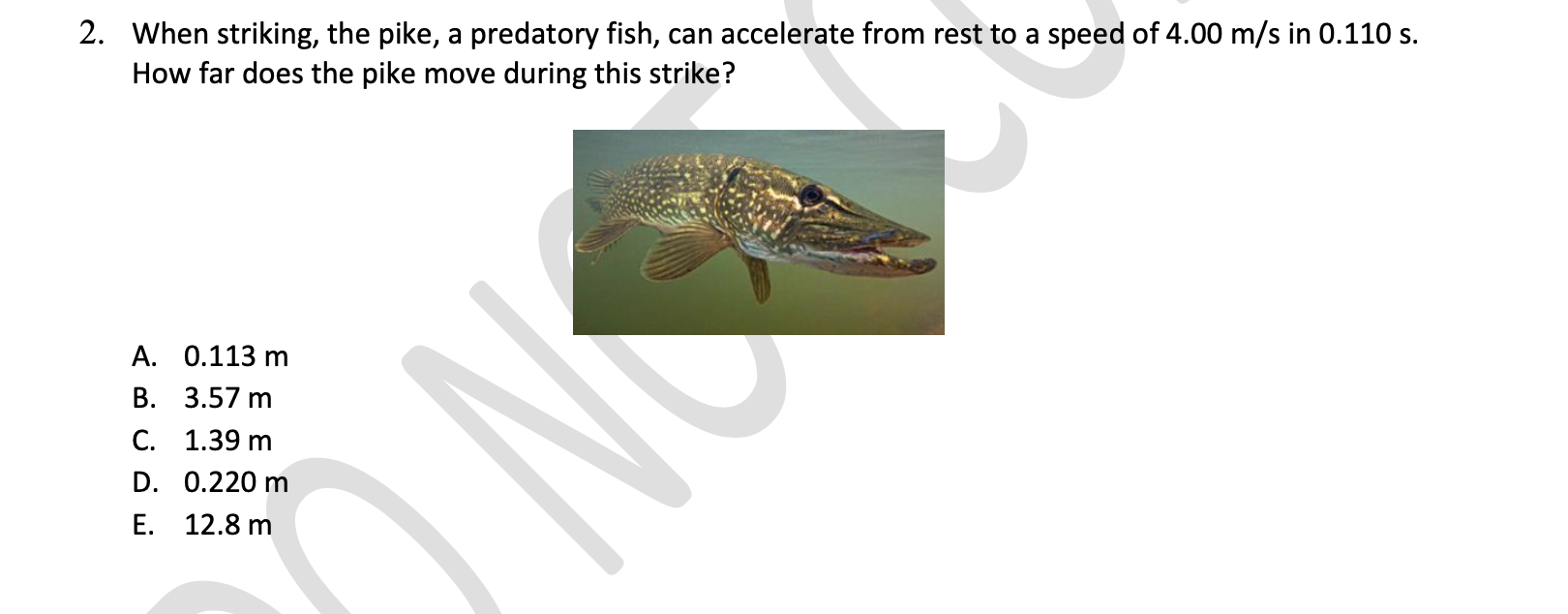 2. When striking, the pike, a predatory fish, can accelerate from rest to a speed of 4.00 m/s in 0.110 s. How far does the pike move during this strike?

A. 0.113 m
B. 3.57 m
C. 1.39 m
D. 0.220 m
E. 12.8 m